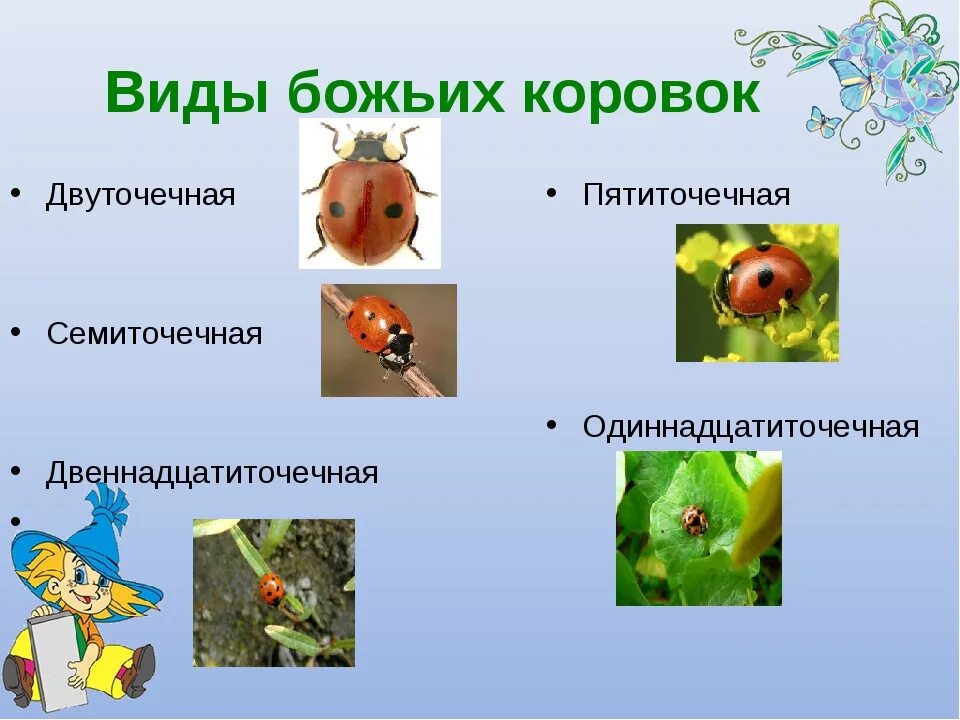 Виды божьих коровок

• Двуточечная

• Семиточечная

• Двеннадцатиточечная

•

• Пятиточечная

• Одиннадцатиточечная